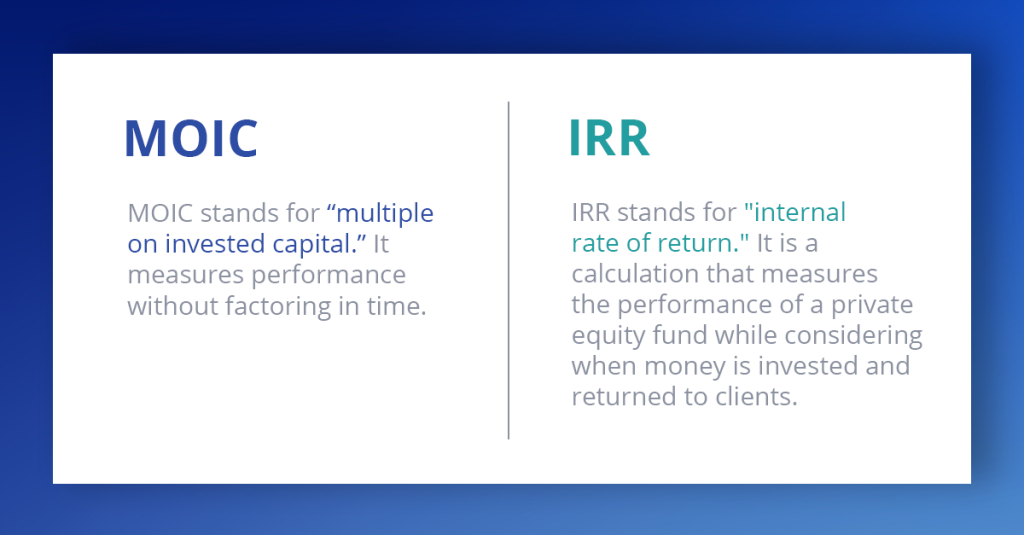 MOIC

MOIC stands for “multiple on invested capital.” It measures performance without factoring in time.

IRR

IRR stands for "internal rate of return." It is a calculation that measures the performance of a private equity fund while considering when money is invested and returned to clients.